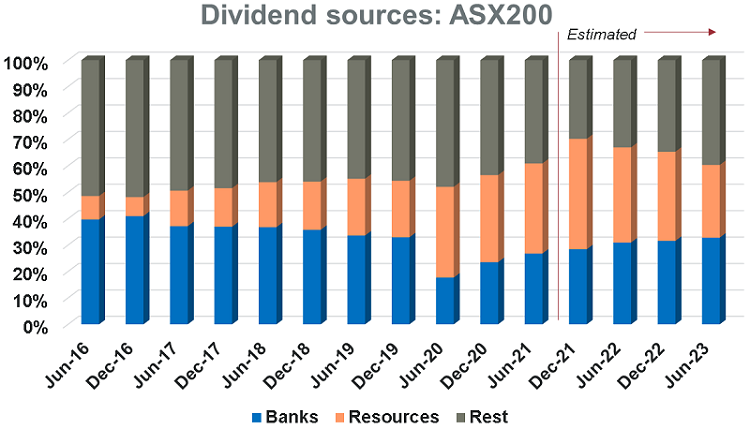 Dividend sources: ASX200

Estimated

100%
90%
80%
70%
60%
50%
40%
30%
20%
10%
0%

Jun-16
Dec-16
Jun-17
Dec-17
Jun-18
Dec-18
Jun-19
Dec-19
Jun-20
Dec-20
Jun-21
Dec-21
Jun-22
Dec-22
Jun-23

Banks Resources Rest